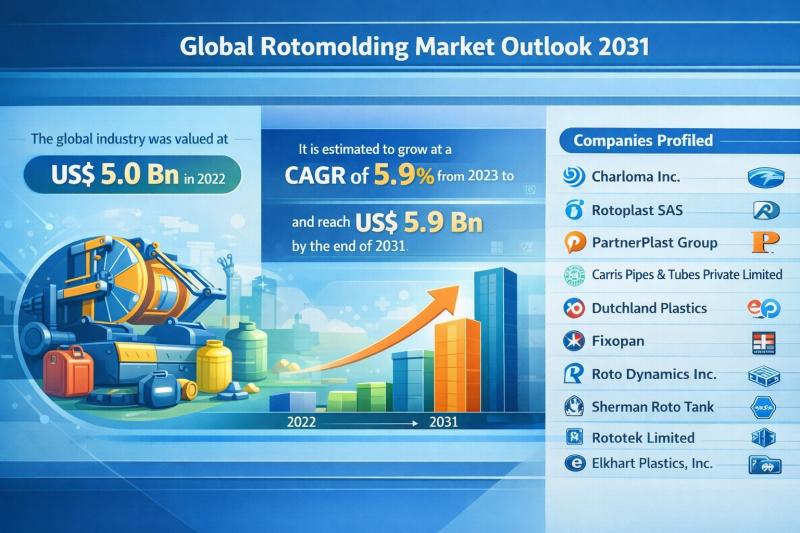 Global Rotomolding Market Outlook 2031

The global industry was valued at

US$ 5.0 Bn in 2022

It is estimated to grow at a CAGR of 5.9% from 2023 to

and reach US$ 5.9 Bn by the end of 2031

2022 2031

Companies Profiled

Charloma Inc.

Rotoplast SAS

PartnerPlast Group

Carris Pipes & Tubes Private Limited

Dutchland Plastics

Fixopan

Roto Dynamics Inc.

Sherman Roto Tank

Rototek Limited

Elkhart Plastics, Inc.